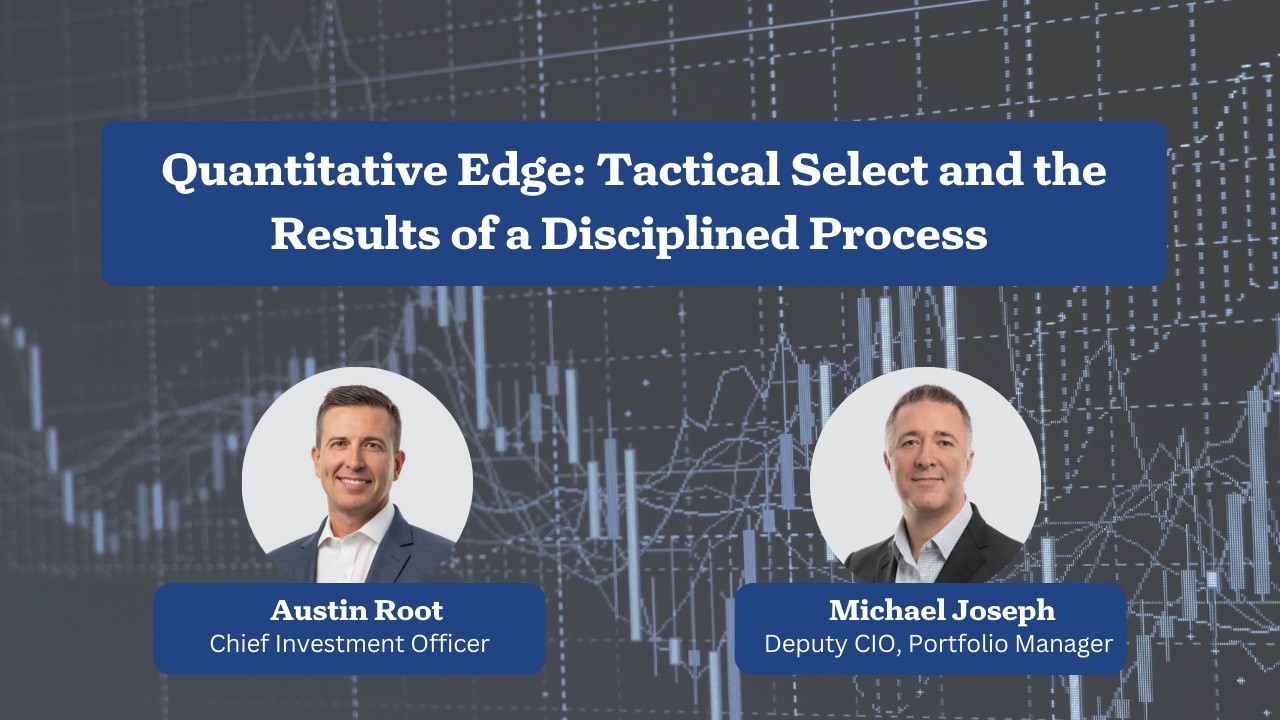 Quantitative Edge: Tactical Select and the Results of a Disciplined Process

Austin Root
Chief Investment Officer

Michael Joseph
Deputy CIO, Portfolio Manager